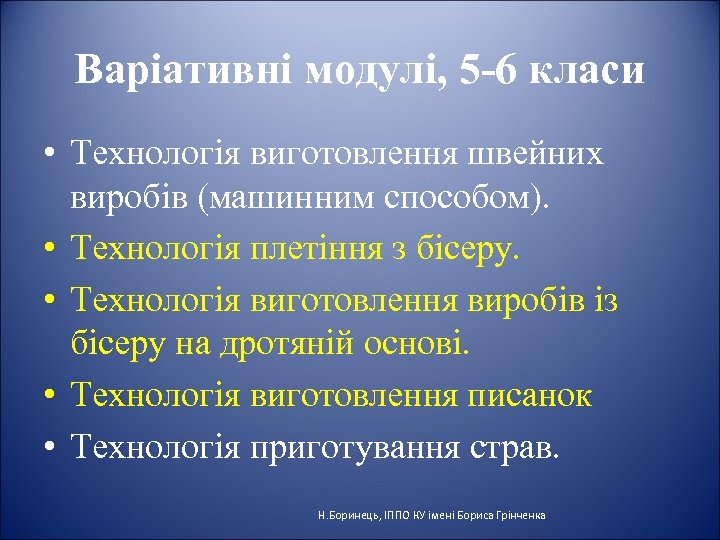 Варіативні модулі, 5-6 класи

• Технологія виготовлення швейних виробів (машинним способом).
• Технологія плетіння з бісеру.
• Технологія виготовлення виробів із бісеру на дротяній основі.
• Технологія виготовлення писанок
• Технологія приготування страв.

Н.Боринець, ІППО КУ імені Бориса Грінченка